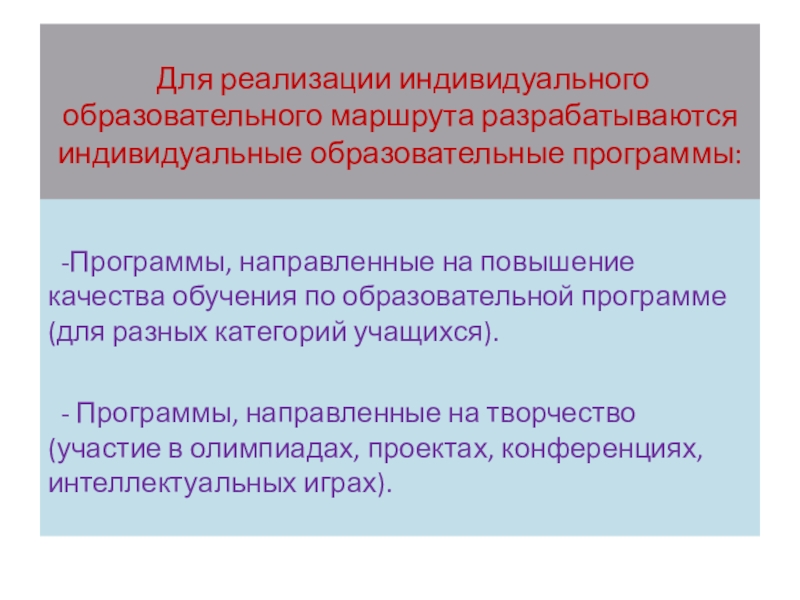 Для реализации индивидуального образовательного маршрута разрабатываются индивидуальные образовательные программы:

-Программы, направленные на повышение качества обучения по образовательной программе (для разных категорий учащихся).

- Программы, направленные на творчество (участие в олимпиадах, проектах, конференциях, интеллектуальных играх).